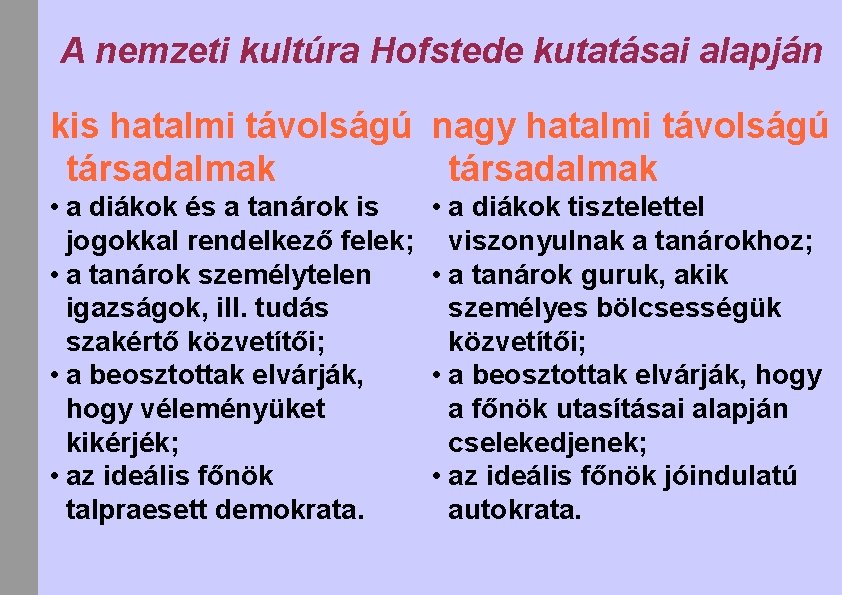 A nemzeti kultúra Hofstede kutatásai alapján

kis hatalmi távolságú társadalmak

• a diákok és a tanárok is jogokkal rendelkező felek;
• a tanárok személytelen igazságok, ill. tudás szakértő közvetítői;
• a beosztottak elvárják, hogy véleményüket kikérjék;
• az ideális főnök talpraesett demokrata.

nagy hatalmi távolságú társadalmak

• a diákok tisztelettel viszonyulnak a tanárokhoz;
• a tanárok guruk, akik személyes bölcsességük közvetítői;
• a beosztottak elvárják, hogy a főnök utasításai alapján cselekedjenek;
• az ideális főnök jóindulatú autokrata.